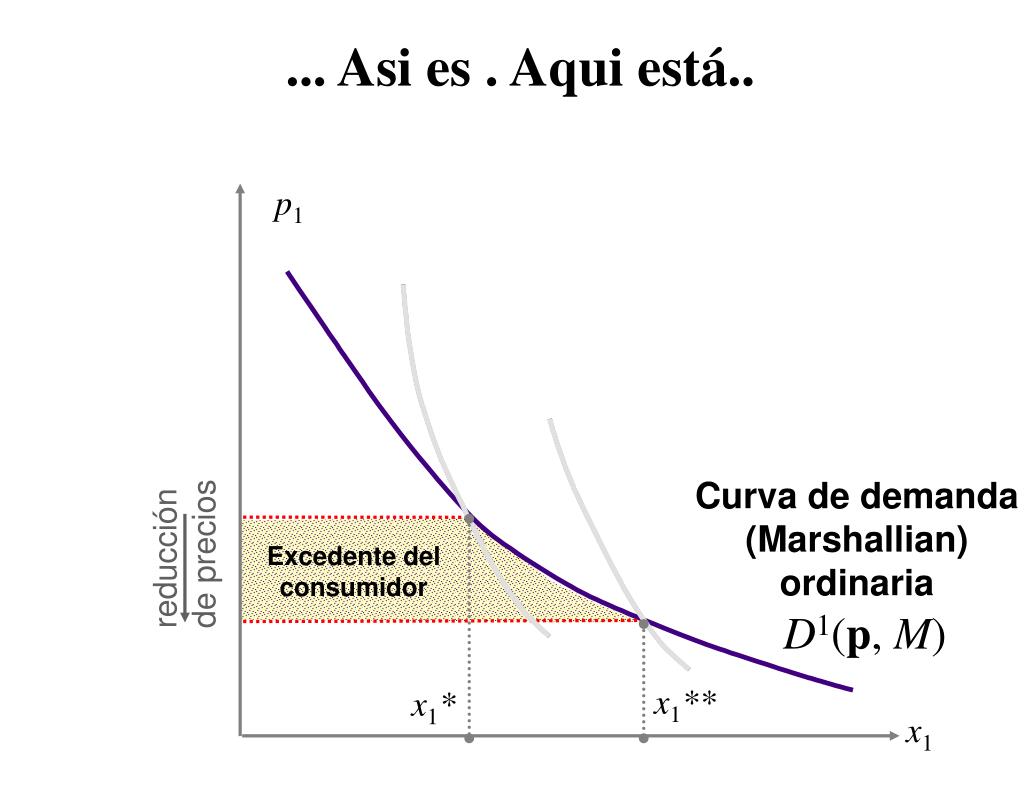 ... Asi es . Aqui está..

$p_1$

reducción de precios

Excedente del consumidor

Curva de demanda (Marshallian) ordinaria
$D^1(\mathbf{p}, M)$

$x_1$*

$x_1$**

$x_1$